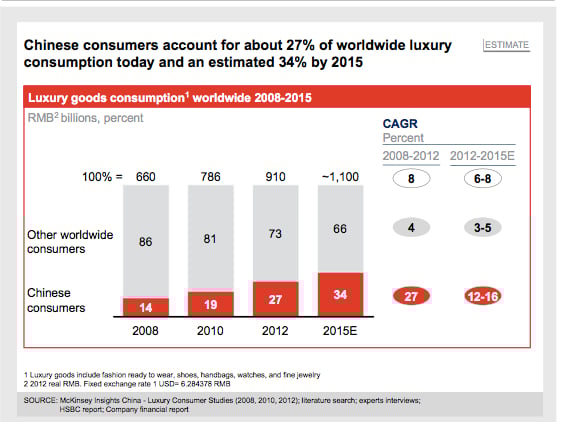 Chinese consumers account for about 27% of worldwide luxury consumption today and an estimated 34% by 2015

ESTIMATE

Luxury goods consumption$^1$ worldwide 2008-2015

RMB$^2$ billions, percent

CAGR
Percent

| | 2008 | 2010 | 2012 | 2015E | 2008-2012 | 2012-2015E |
|---|---|---|---|---|---|---|
| 100% = | 660 | 786 | 910 | ~1,100 | 8 | 6-8 |
| Other worldwide consumers | 86 | 81 | 73 | 66 | 4 | 3-5 |
| Chinese consumers | 14 | 19 | 27 | 34 | 27 | 12-16 |

1 Luxury goods include fashion ready to wear, shoes, handbags, watches, and fine jewelry
2 2012 real RMB. Fixed exchange rate 1 USD= 6.284378 RMB

SOURCE: McKinsey Insights China - Luxury Consumer Studies (2008, 2010, 2012); literature search; experts interviews; HSBC report; Company financial report